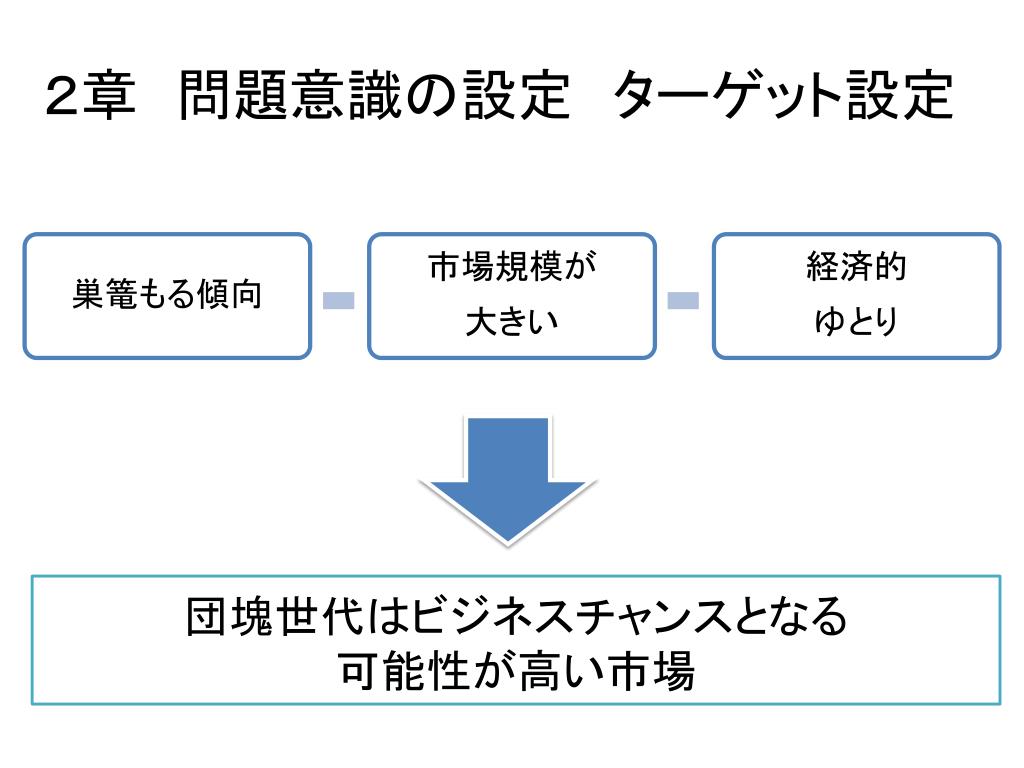 2章　問題意識の設定　ターゲット設定

巣篭もる傾向

市場規模が
大きい

経済的
ゆとり

団塊世代はビジネスチャンスとなる
可能性が高い市場